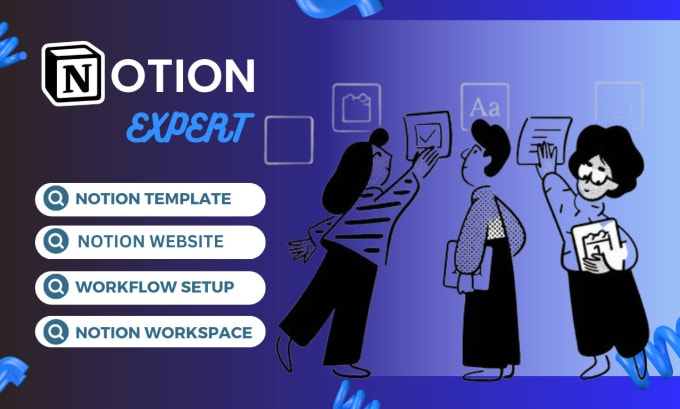 NOTION
EXPERT

NOTION TEMPLATE
NOTION WEBSITE
WORKFLOW SETUP
NOTION WORKSPACE

Aa